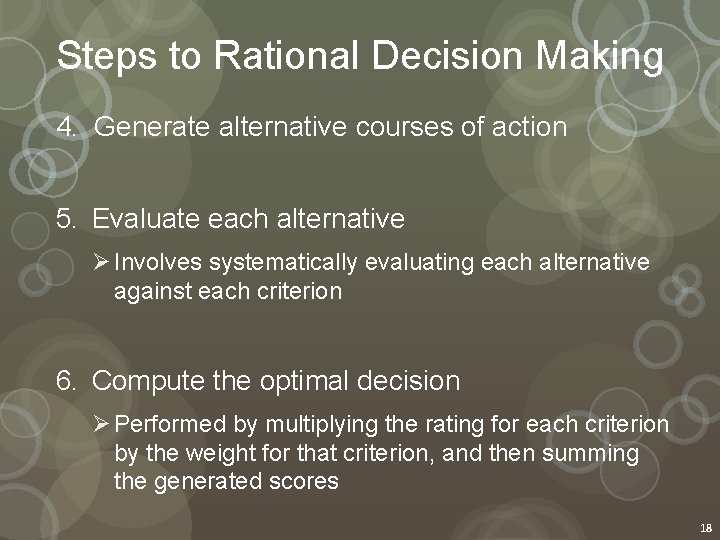 Steps to Rational Decision Making

4. Generate alternative courses of action

5. Evaluate each alternative

➢ Involves systematically evaluating each alternative against each criterion

6. Compute the optimal decision

➢ Performed by multiplying the rating for each criterion by the weight for that criterion, and then summing the generated scores

18